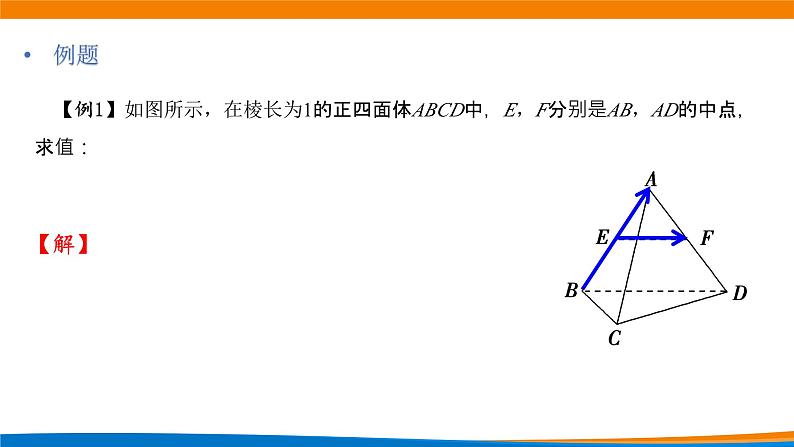 • 例题

【例1】如图所示，在棱长为1的正四面体$ABCD$中，$E$，$F$分别是$AB$，$AD$的中点，求值：

【解】

A
E
F
B
D
C